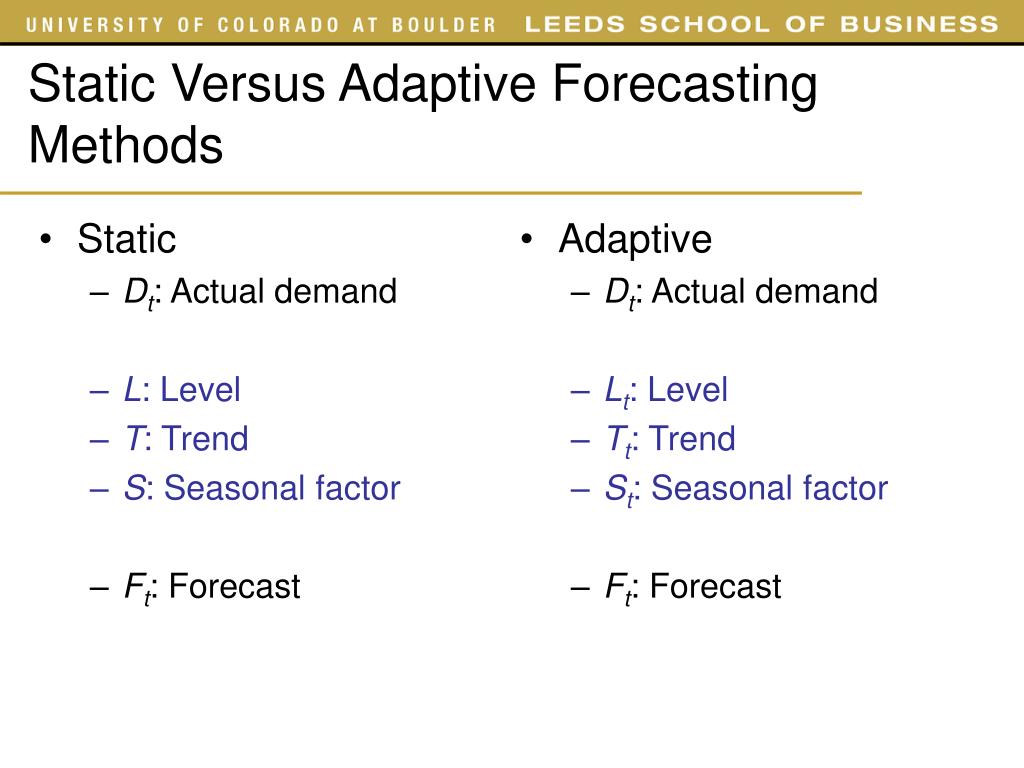 UNIVERSITY OF COLORADO AT BOULDER LEEDS SCHOOL OF BUSINESS

Static Versus Adaptive Forecasting Methods

• Static
– $D_t$: Actual demand

– $L$: Level
– $T$: Trend
– $S$: Seasonal factor

– $F_t$: Forecast

• Adaptive
– $D_t$: Actual demand

– $L_t$: Level
– $T_t$: Trend
– $S_t$: Seasonal factor

– $F_t$: Forecast